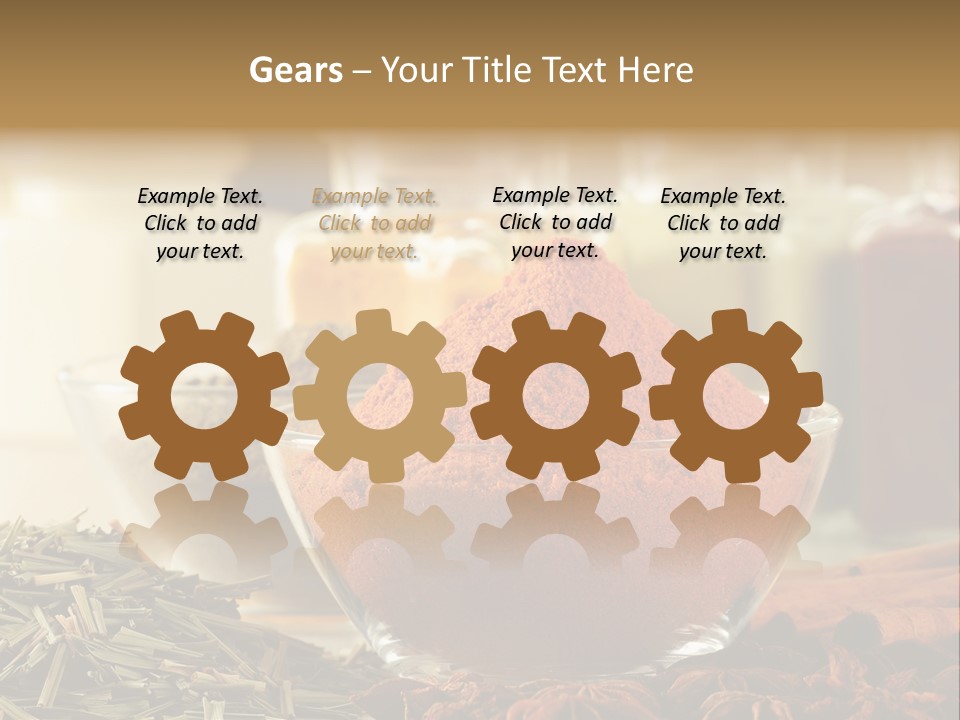 Gears – Your Title Text Here

Example Text. Click to add your text.

Example Text. Click to add your text.

Example Text. Click to add your text.

Example Text. Click to add your text.